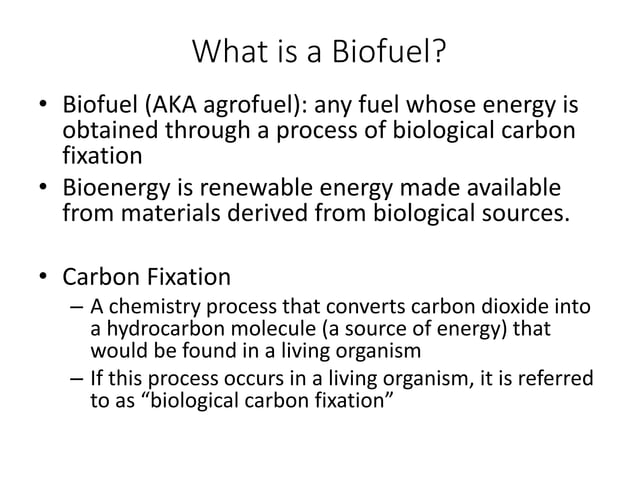 What is a Biofuel?

• Biofuel (AKA agrofuel): any fuel whose energy is obtained through a process of biological carbon fixation
• Bioenergy is renewable energy made available from materials derived from biological sources.

• Carbon Fixation
– A chemistry process that converts carbon dioxide into a hydrocarbon molecule (a source of energy) that would be found in a living organism
– If this process occurs in a living organism, it is referred to as “biological carbon fixation”